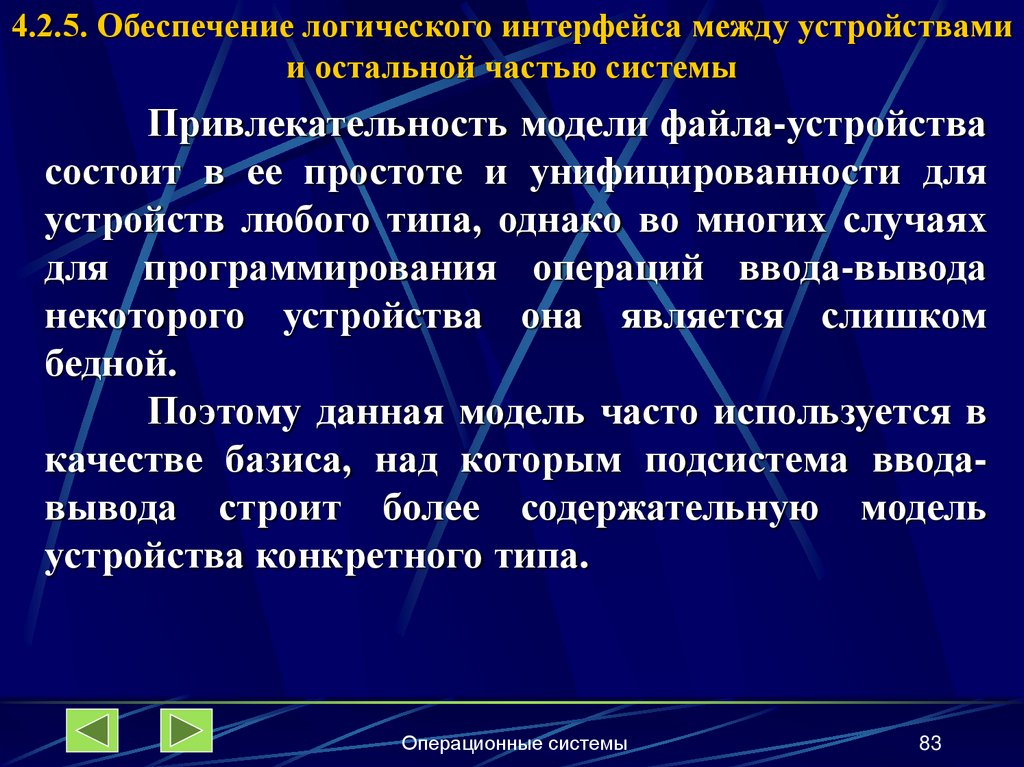 4.2.5. Обеспечение логического интерфейса между устройствами и остальной частью системы

Привлекательность модели файла-устройства состоит в ее простоте и унифицированности для устройств любого типа, однако во многих случаях для программирования операций ввода-вывода некоторого устройства она является слишком бедной.

Поэтому данная модель часто используется в качестве базиса, над которым подсистема ввода-вывода строит более содержательную модель устройства конкретного типа.

Операционные системы

83